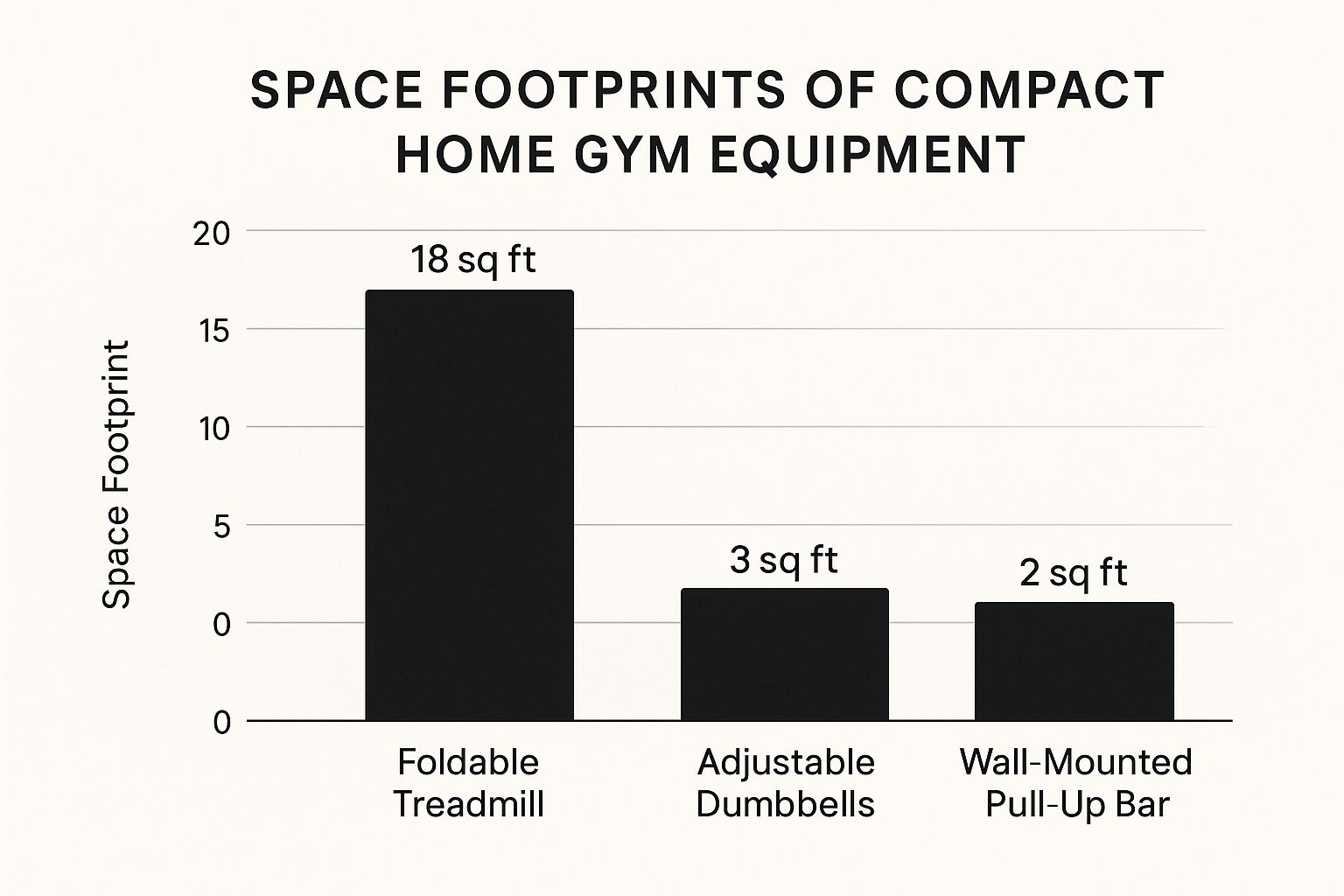 SPACE FOOTPRINTS OF COMPACT HOME GYM EQUIPMENT

Space Footprint

20
15
10
5
0
0

18 sq ft
3 sq ft
2 sq ft

Foldable Treadmill
Adjustable Dumbbells
Wall-Mounted Pull-Up Bar